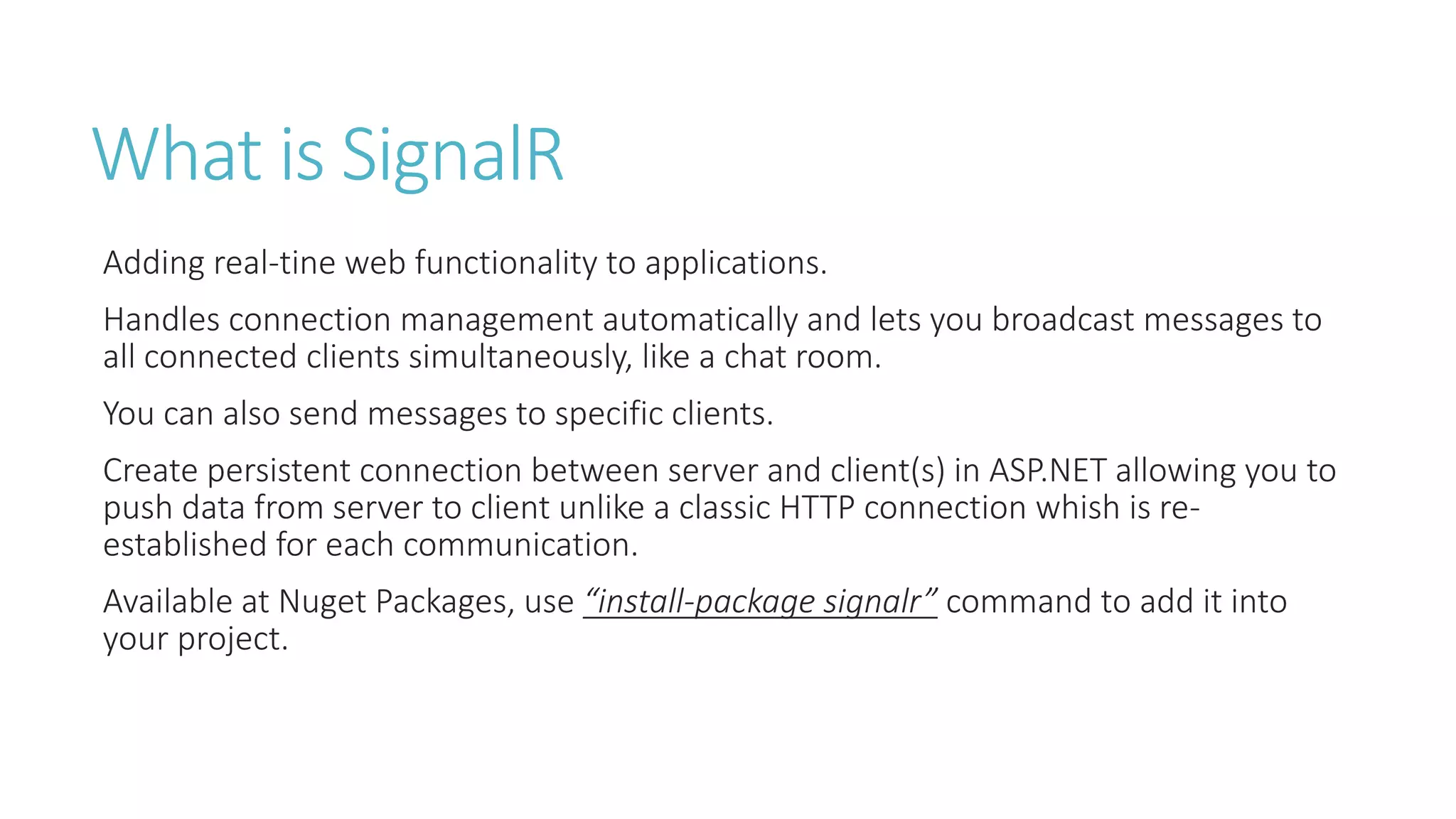 What is SignalR

Adding real-tine web functionality to applications.

Handles connection management automatically and lets you broadcast messages to all connected clients simultaneously, like a chat room.

You can also send messages to specific clients.

Create persistent connection between server and client(s) in ASP.NET allowing you to push data from server to client unlike a classic HTTP connection whish is re-established for each communication.

Available at Nuget Packages, use “install-package signalr” command to add it into your project.